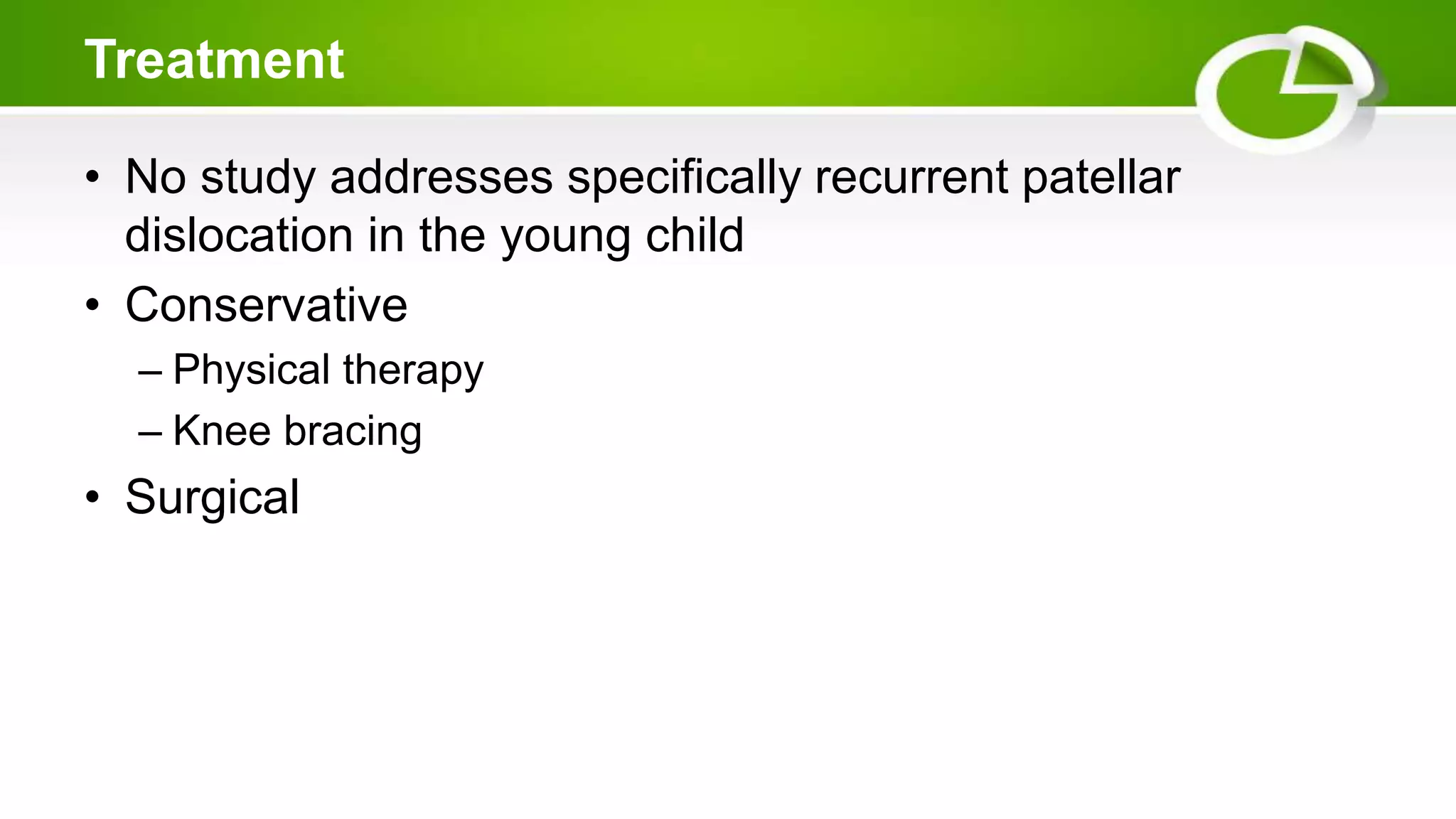 Treatment

• No study addresses specifically recurrent patellar dislocation in the young child

• Conservative

– Physical therapy

– Knee bracing

• Surgical